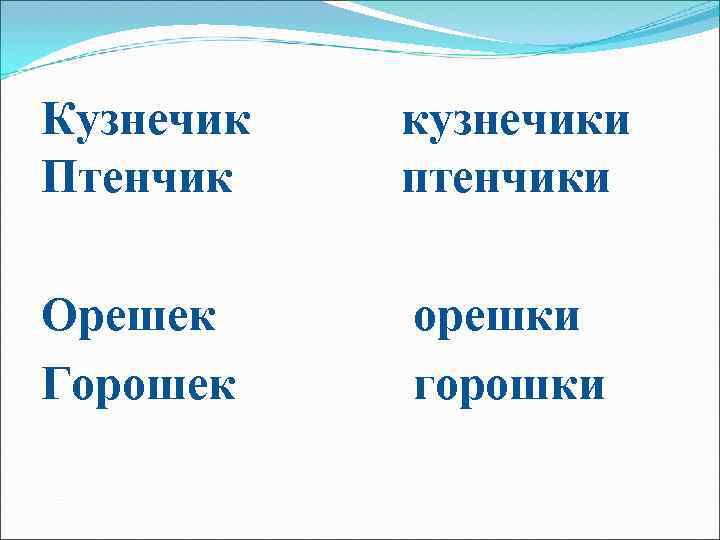 Кузнечик кузнечики
Птенчик птенчики

Орешек орешки
Горошек горошки